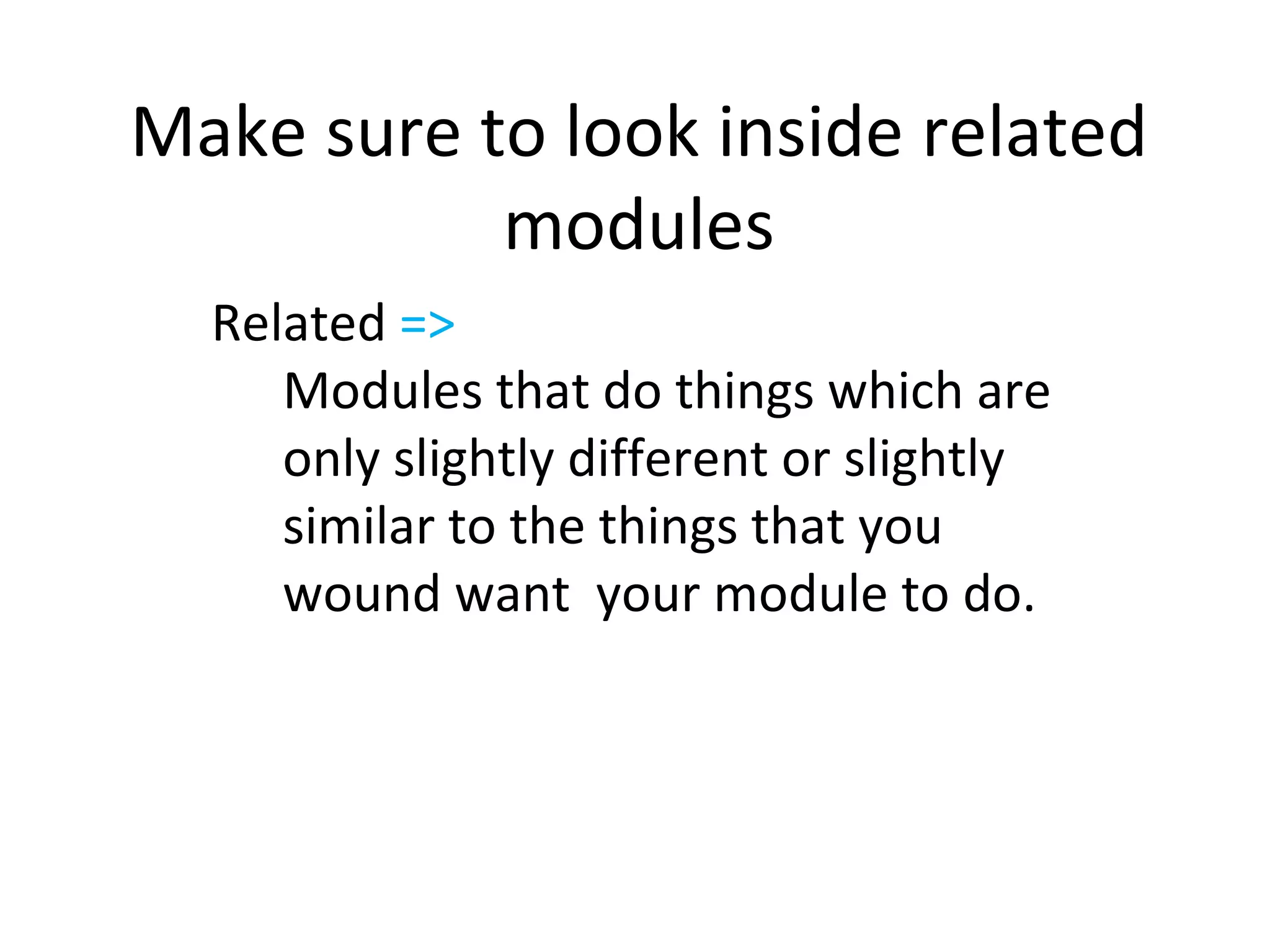 Make sure to look inside related modules

Related =>

Modules that do things which are only slightly different or slightly similar to the things that you wound want  your module to do.